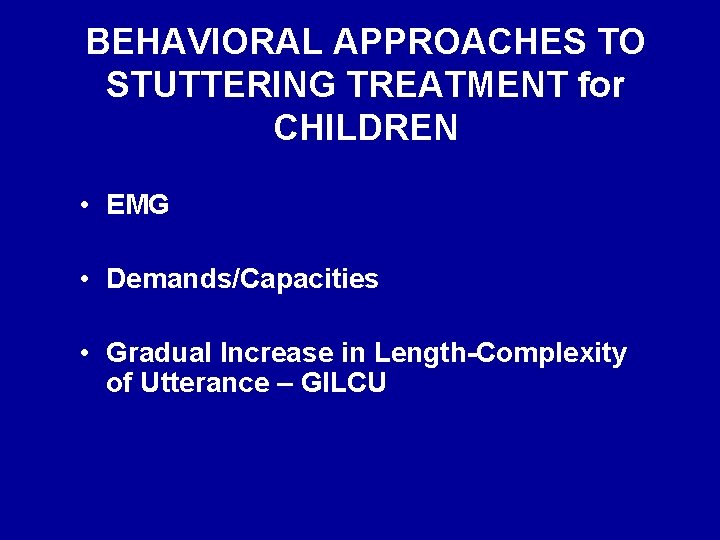 BEHAVIORAL APPROACHES TO STUTTERING TREATMENT for CHILDREN

• EMG

• Demands/Capacities

• Gradual Increase in Length-Complexity of Utterance – GILCU